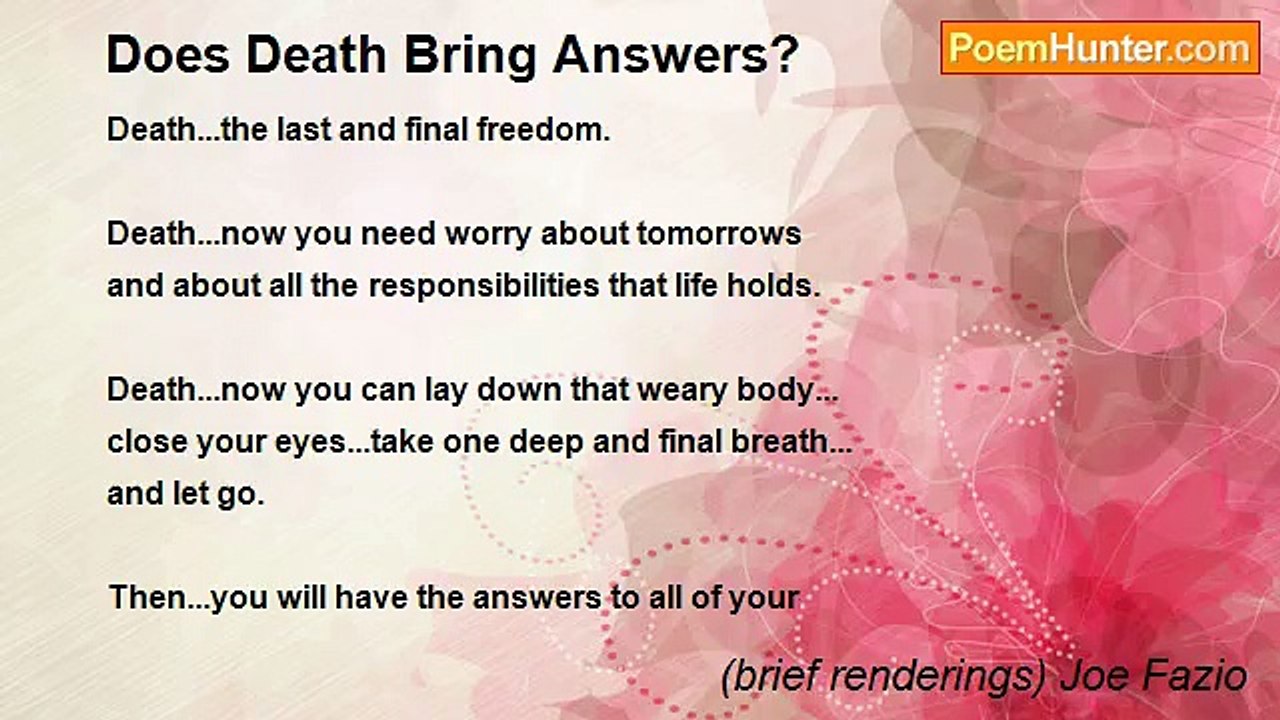 Does Death Bring Answers?

PoemHunter.com

Death...the last and final freedom.

Death...now you need worry about tomorrows
and about all the responsibilities that life holds.

Death...now you can lay down that weary body...
close your eyes...take one deep and final breath...
and let go.

Then...you will have the answers to all of your

(brief renderings) Joe Fazio